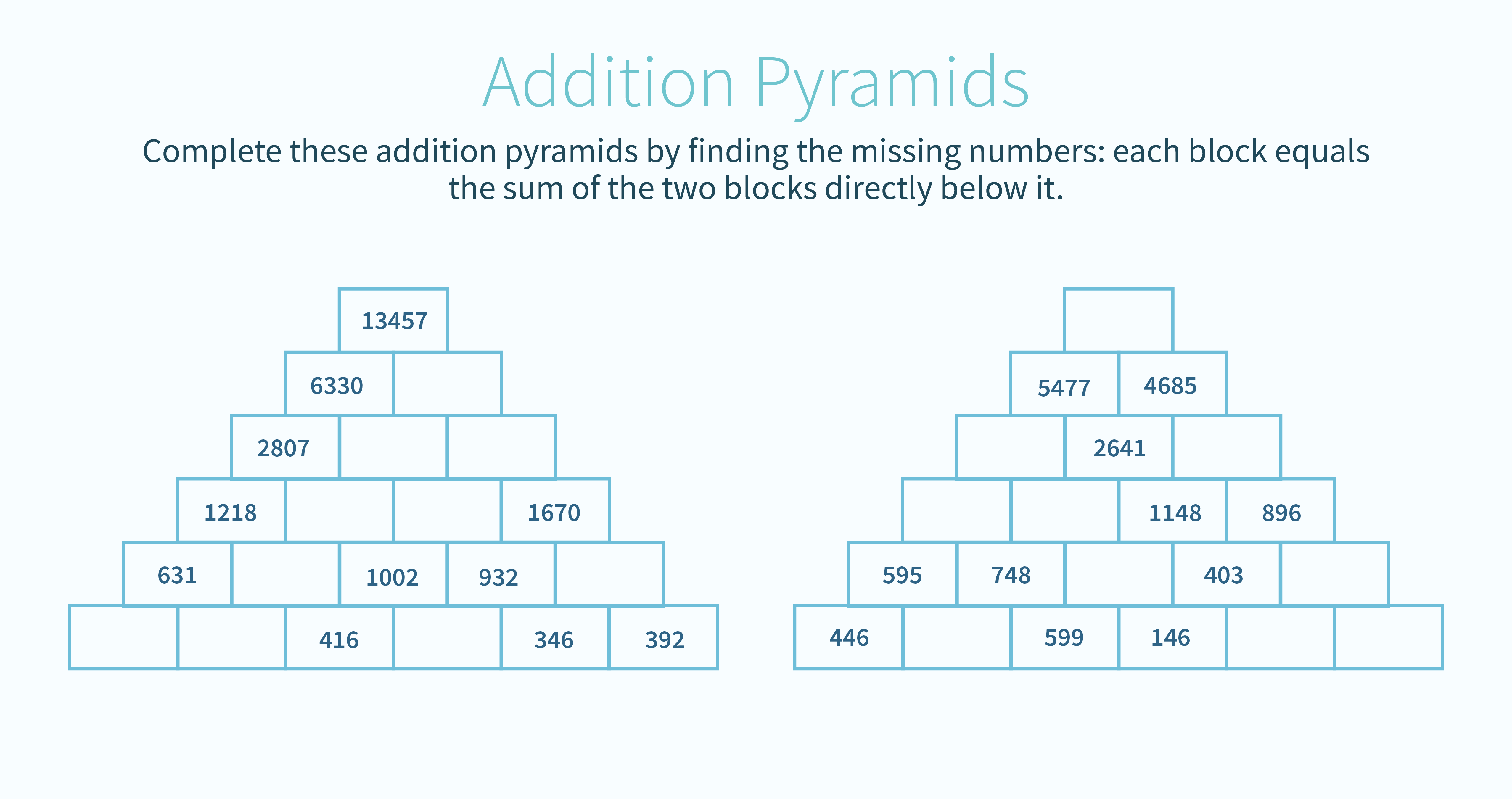 Addition Pyramids

Complete these addition pyramids by finding the missing numbers: each block equals the sum of the two blocks directly below it.

13457
6330
2807
1218 1670
631 1002 932
416 346 392

5477 4685
2641
1148 896
595 748 403
446 599 146